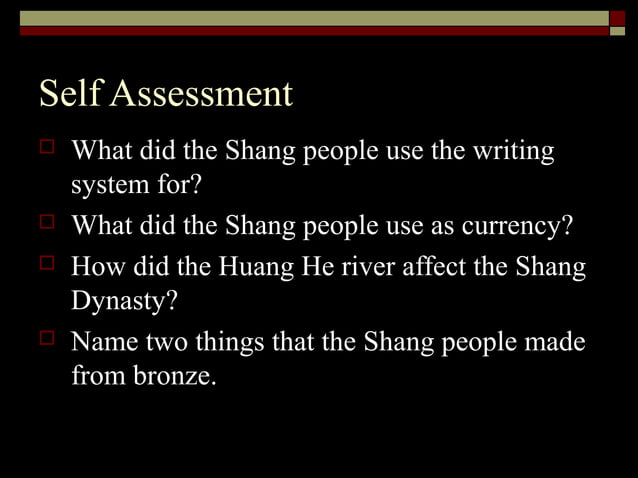 Self Assessment

What did the Shang people use the writing system for?

What did the Shang people use as currency?

How did the Huang He river affect the Shang Dynasty?

Name two things that the Shang people made from bronze.